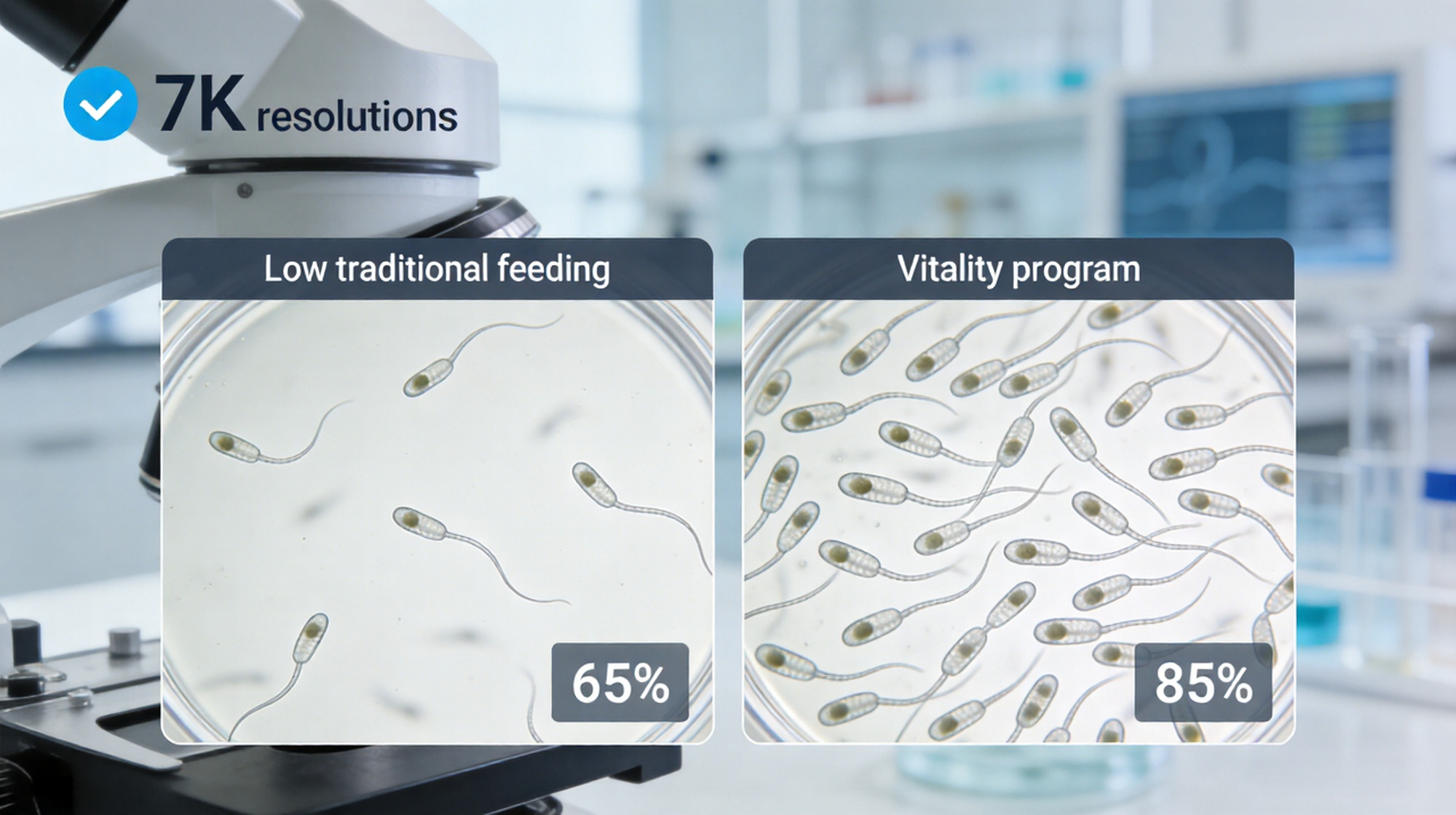 7K resolutions

Low traditional feeding

65%

Vitality program

85%